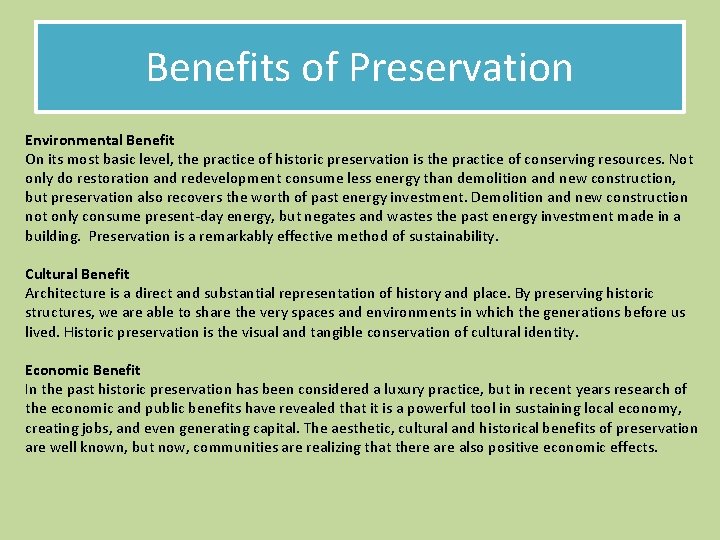 Benefits of Preservation

Environmental Benefit
On its most basic level, the practice of historic preservation is the practice of conserving resources. Not only do restoration and redevelopment consume less energy than demolition and new construction, but preservation also recovers the worth of past energy investment. Demolition and new construction not only consume present-day energy, but negates and wastes the past energy investment made in a building. Preservation is a remarkably effective method of sustainability.

Cultural Benefit
Architecture is a direct and substantial representation of history and place. By preserving historic structures, we are able to share the very spaces and environments in which the generations before us lived. Historic preservation is the visual and tangible conservation of cultural identity.

Economic Benefit
In the past historic preservation has been considered a luxury practice, but in recent years research of the economic and public benefits have revealed that it is a powerful tool in sustaining local economy, creating jobs, and even generating capital. The aesthetic, cultural and historical benefits of preservation are well known, but now, communities are realizing that there are also positive economic effects.